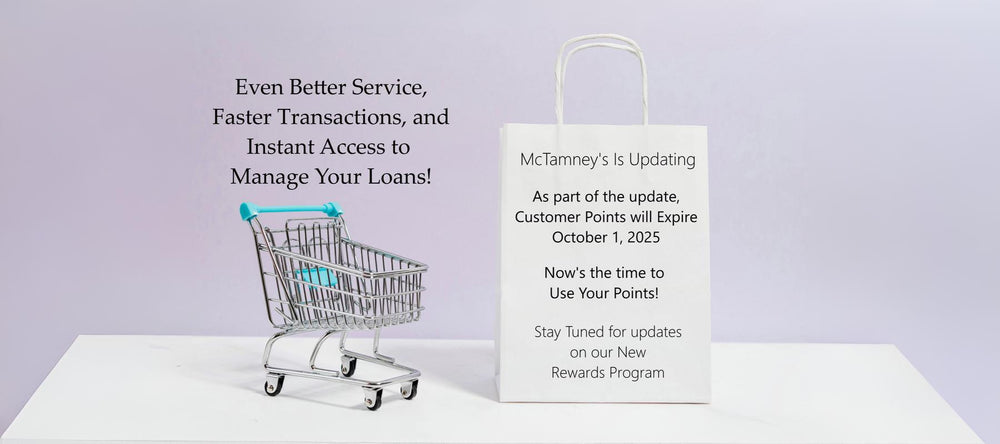 Even Better Service, Faster Transactions, and Instant Access to Manage Your Loans!

McTamney's Is Updating

As part of the update, Customer Points will Expire October 1, 2025

Now's the time to Use Your Points!

Stay Tuned for updates on our New Rewards Program